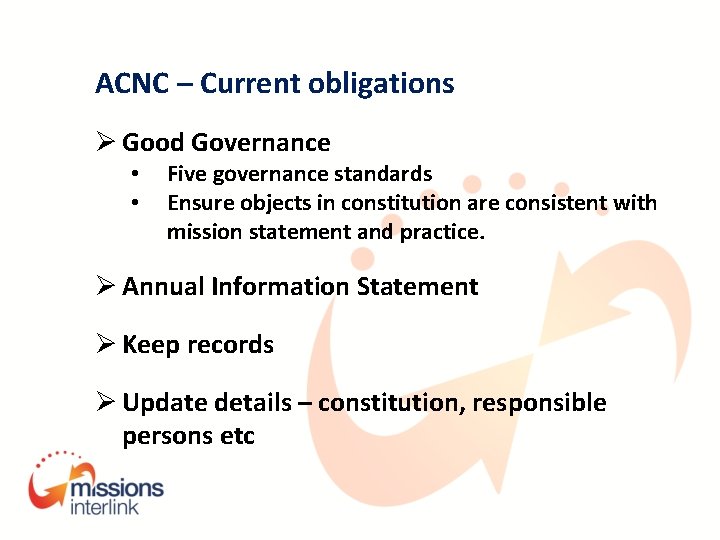 ACNC – Current obligations

➢ Good Governance
• Five governance standards
• Ensure objects in constitution are consistent with mission statement and practice.

➢ Annual Information Statement

➢ Keep records

➢ Update details – constitution, responsible persons etc

missions
interlink